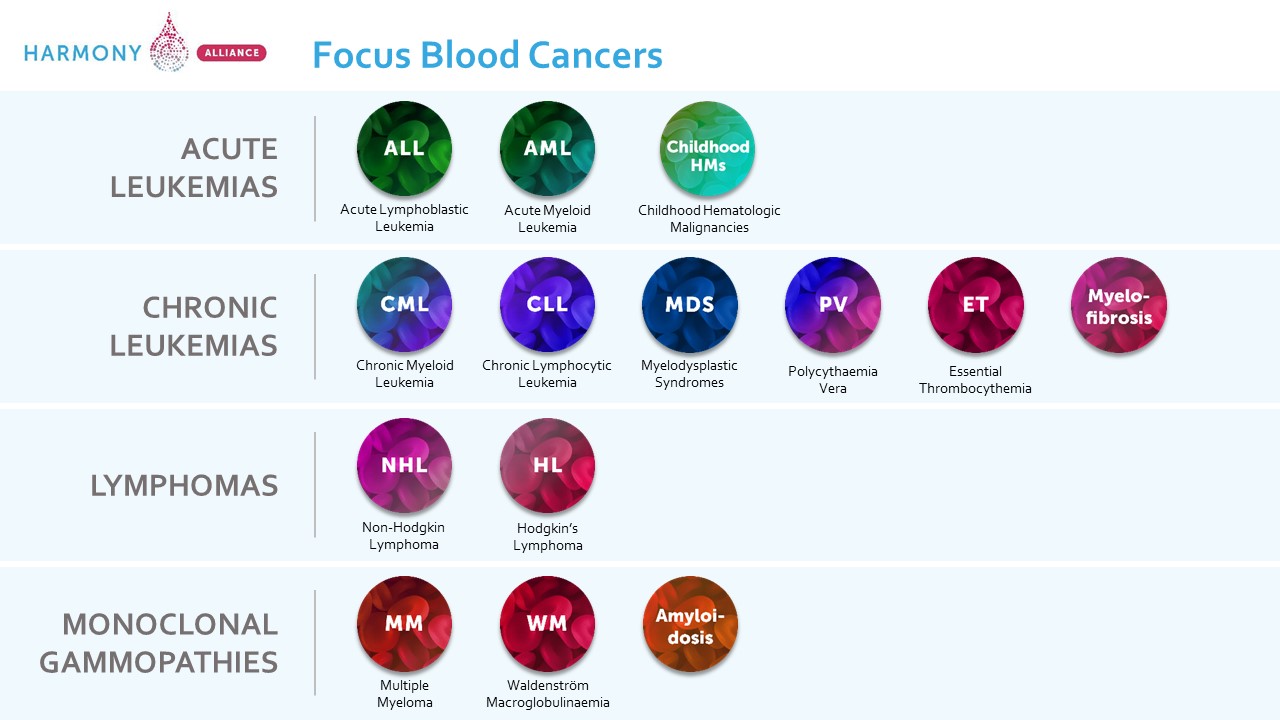 HARMONY ALLIANCE

Focus Blood Cancers

ACUTE LEUKEMIAS

ALL
Acute Lymphoblastic Leukemia

AML
Acute Myeloid Leukemia

Childhood HMs
Childhood Hematologic Malignancies

CHRONIC LEUKEMIAS

CML
Chronic Myeloid Leukemia

CLL
Chronic Lymphocytic Leukemia

MDS
Myelodysplastic Syndromes

PV
Polycythaemia Vera

ET
Essential Thrombocythemia

Myelofibrosis

LYMPHOMAS

NHL
Non-Hodgkin Lymphoma

HL
Hodgkin's Lymphoma

MONOCLONAL GAMMOPATHIES

MM
Multiple Myeloma

WM
Waldenström Macroglobulinaemia

Amyloidosis